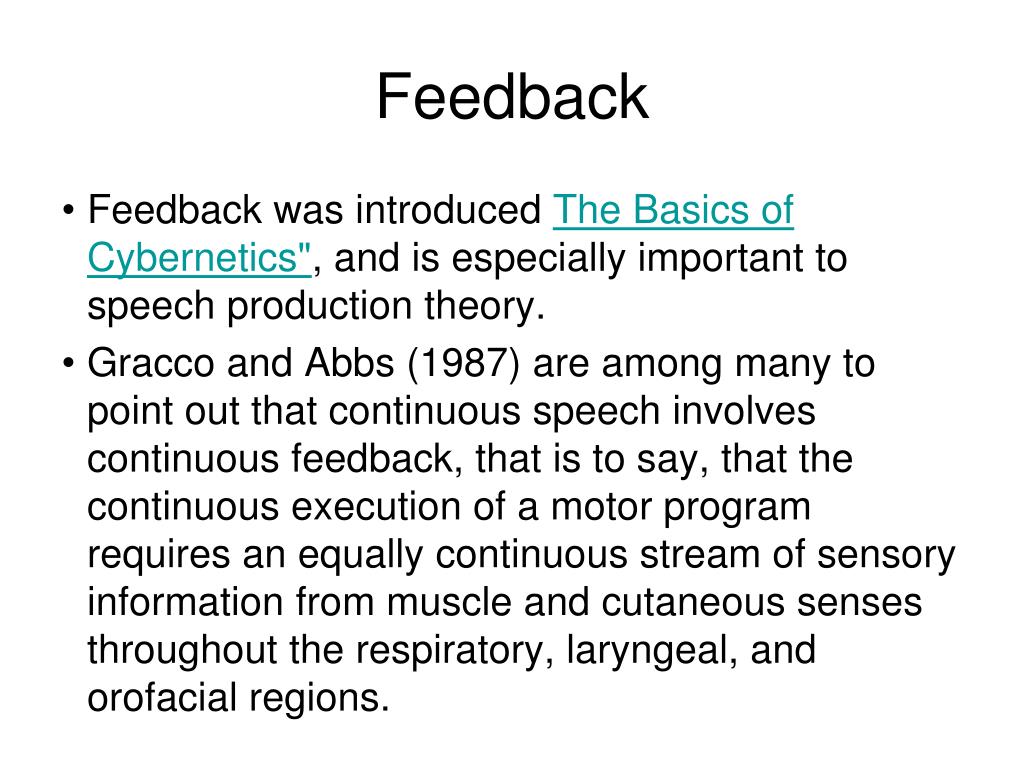 Feedback

• Feedback was introduced The Basics of Cybernetics", and is especially important to speech production theory.

• Gracco and Abbs (1987) are among many to point out that continuous speech involves continuous feedback, that is to say, that the continuous execution of a motor program requires an equally continuous stream of sensory information from muscle and cutaneous senses throughout the respiratory, laryngeal, and orofacial regions.